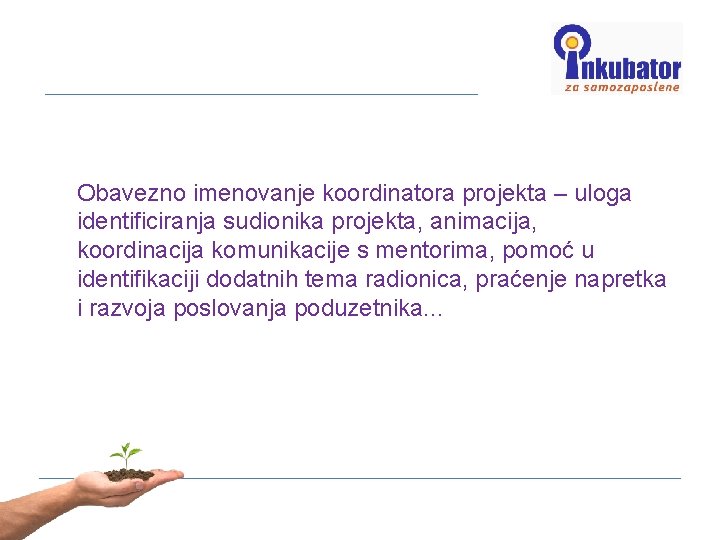 inkubator
za samozaposlene

Obavezno imenovanje koordinatora projekta – uloga identificiranja sudionika projekta, animacija, koordinacija komunikacije s mentorima, pomoć u identifikaciji dodatnih tema radionica, praćenje napretka i razvoja poslovanja poduzetnika...